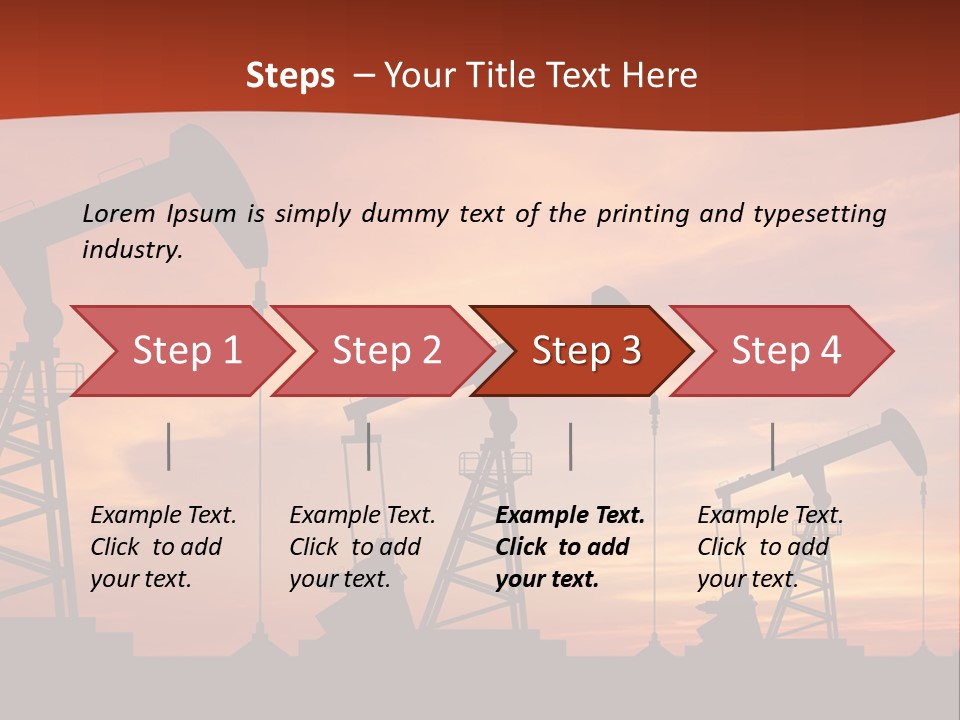 Steps – Your Title Text Here

Lorem Ipsum is simply dummy text of the printing and typesetting industry.

Step 1

Step 2

Step 3

Step 4

Example Text. Click to add your text.

Example Text. Click to add your text.

Example Text. Click to add your text.

Example Text. Click to add your text.